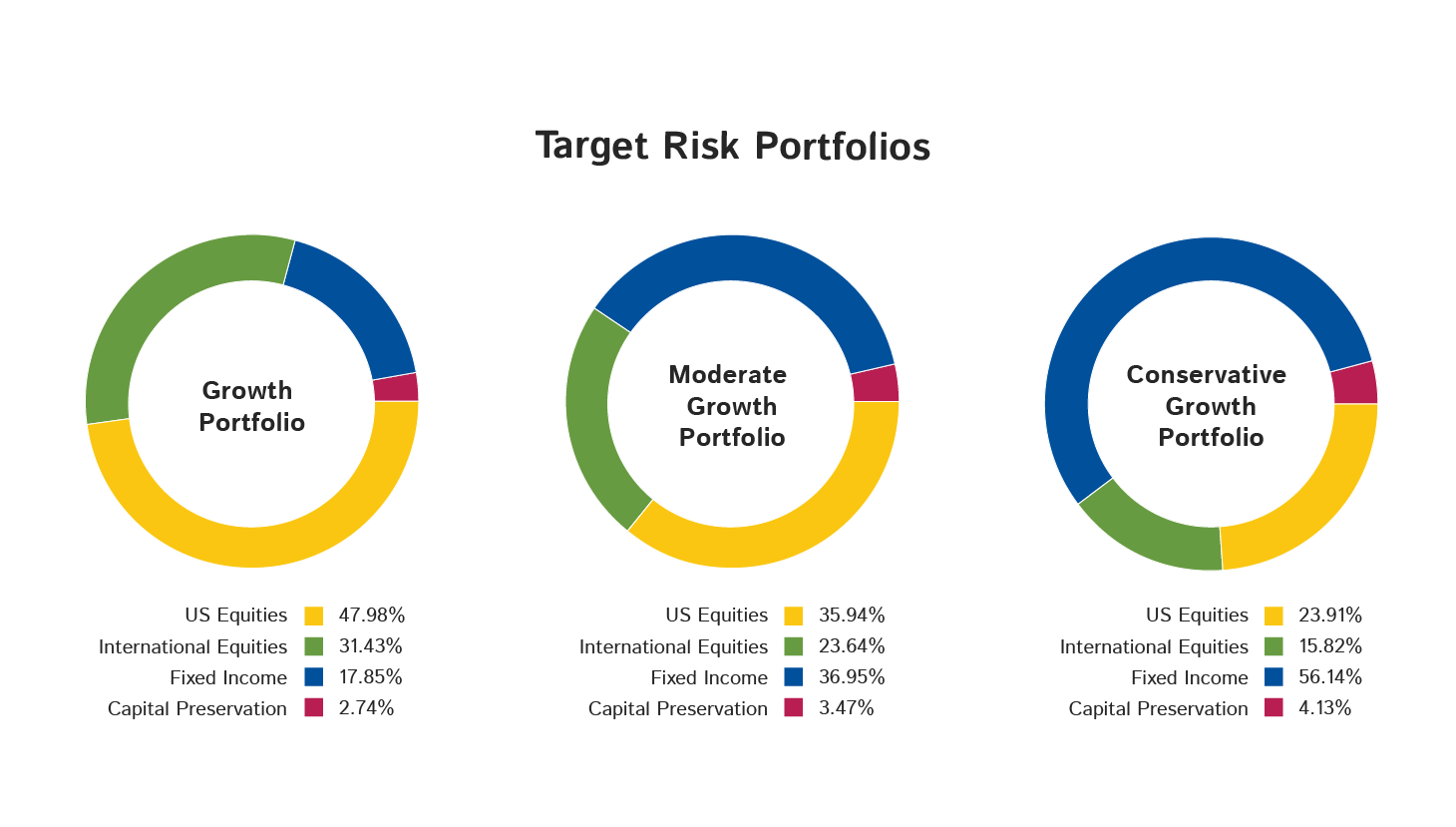 Target Risk Portfolios

Growth Portfolio

US Equities 47.98%
International Equities 31.43%
Fixed Income 17.85%
Capital Preservation 2.74%

Moderate Growth Portfolio

US Equities 35.94%
International Equities 23.64%
Fixed Income 36.95%
Capital Preservation 3.47%

Conservative Growth Portfolio

US Equities 23.91%
International Equities 15.82%
Fixed Income 56.14%
Capital Preservation 4.13%